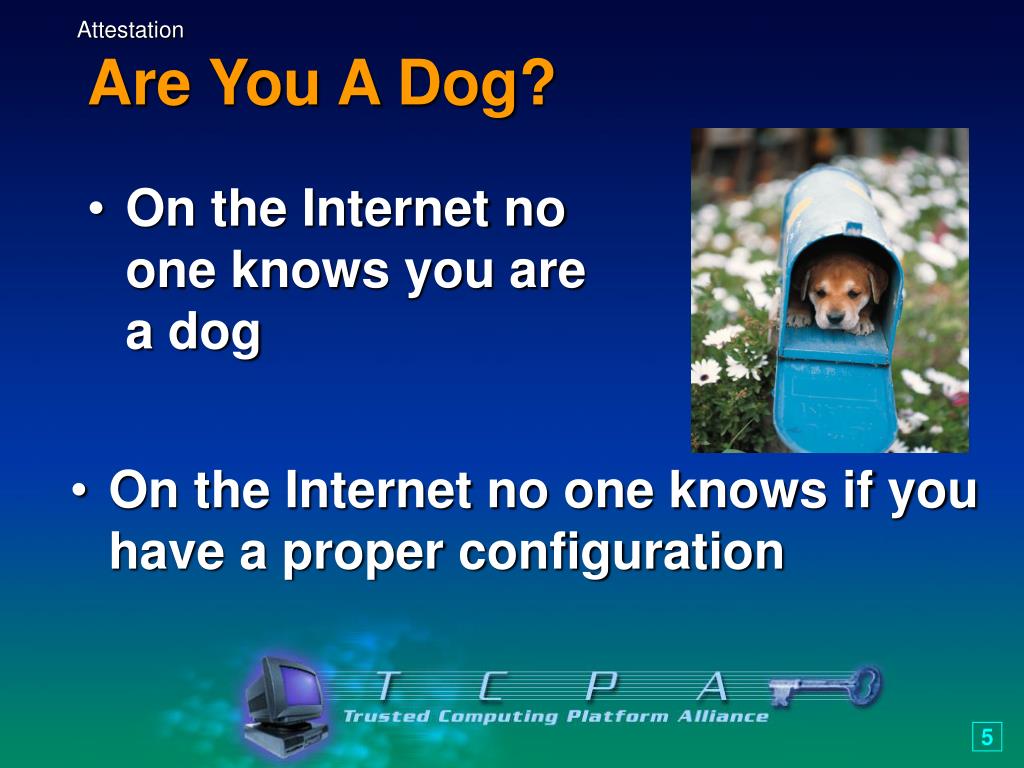 Attestation

Are You A Dog?

• On the Internet no one knows you are a dog

• On the Internet no one knows if you have a proper configuration

T C P A
Trusted Computing Platform Alliance

5